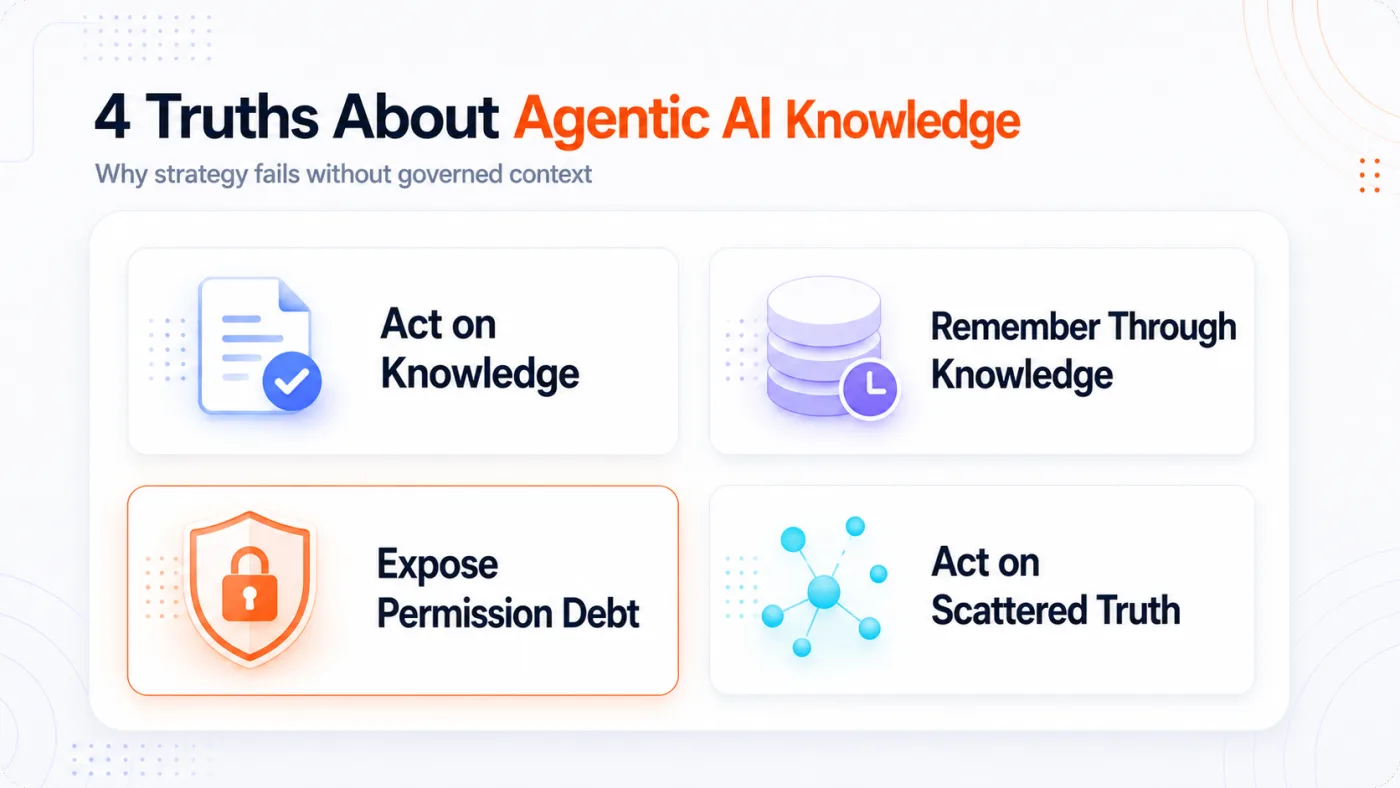 4 Truths About Agentic AI Knowledge

Why strategy fails without governed context

Act on Knowledge

Remember Through Knowledge

Expose Permission Debt

Act on Scattered Truth